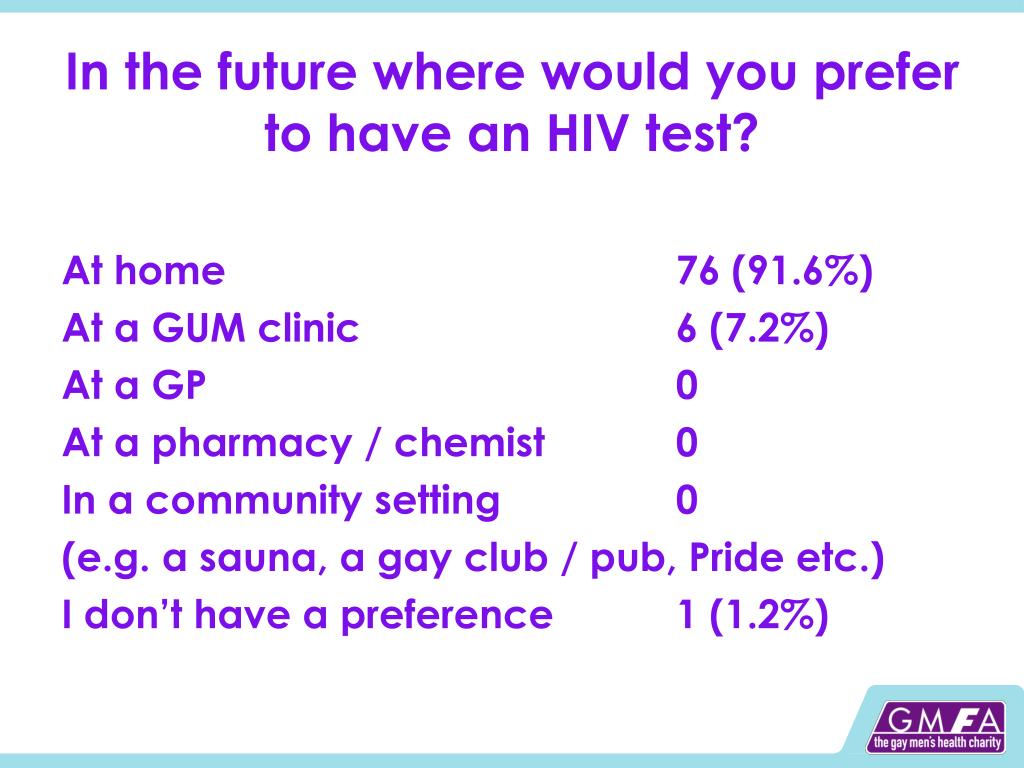 In the future where would you prefer to have an HIV test?

At home 76 (91.6%)
At a GUM clinic 6 (7.2%)
At a GP 0
At a pharmacy / chemist 0
In a community setting 0
(e.g. a sauna, a gay club / pub, Pride etc.)
I don't have a preference 1 (1.2%)

GMFA
the gay men's health charity